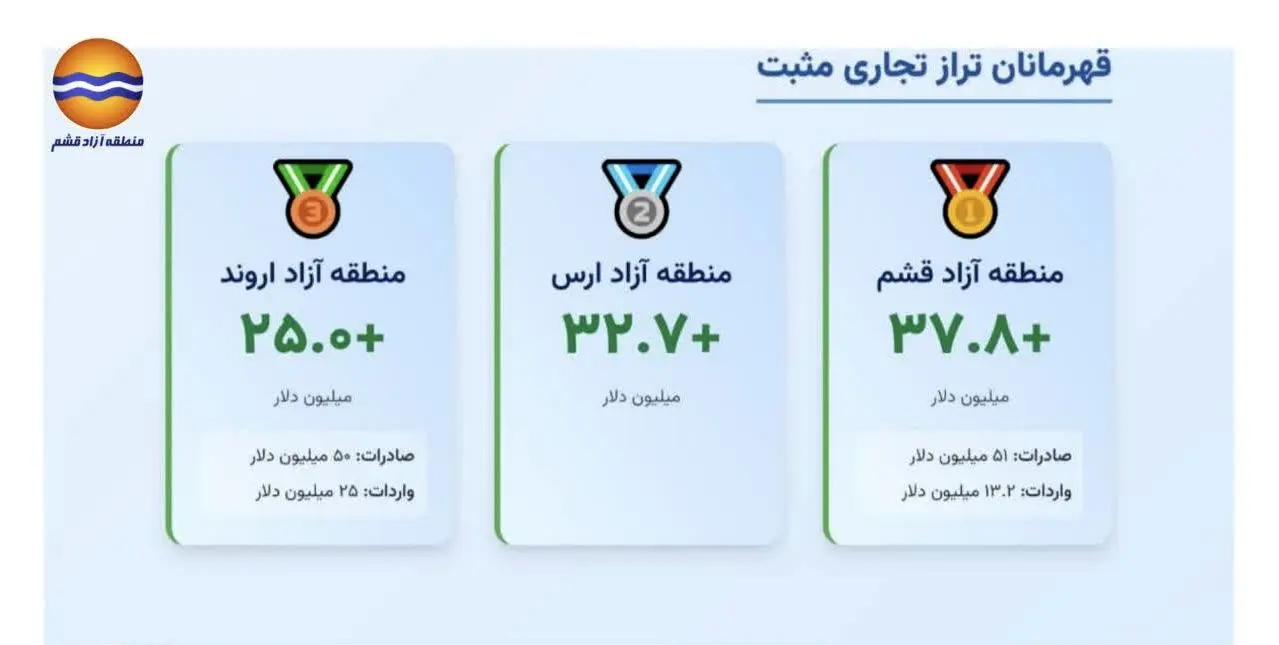 منطقه آزاد قشم

قهرمانان تراز تجاری مثبت

1
منطقه آزاد قشم
+۳۷.۸
میلیون دلار
صادرات: ۵۱ میلیون دلار
واردات: ۱۳.۲ میلیون دلار

2
منطقه آزاد ارس
+۳۲.۷
میلیون دلار

3
منطقه آزاد اروند
+۲۵.۰
میلیون دلار
صادرات: ۵۰ میلیون دلار
واردات: ۲۵ میلیون دلار